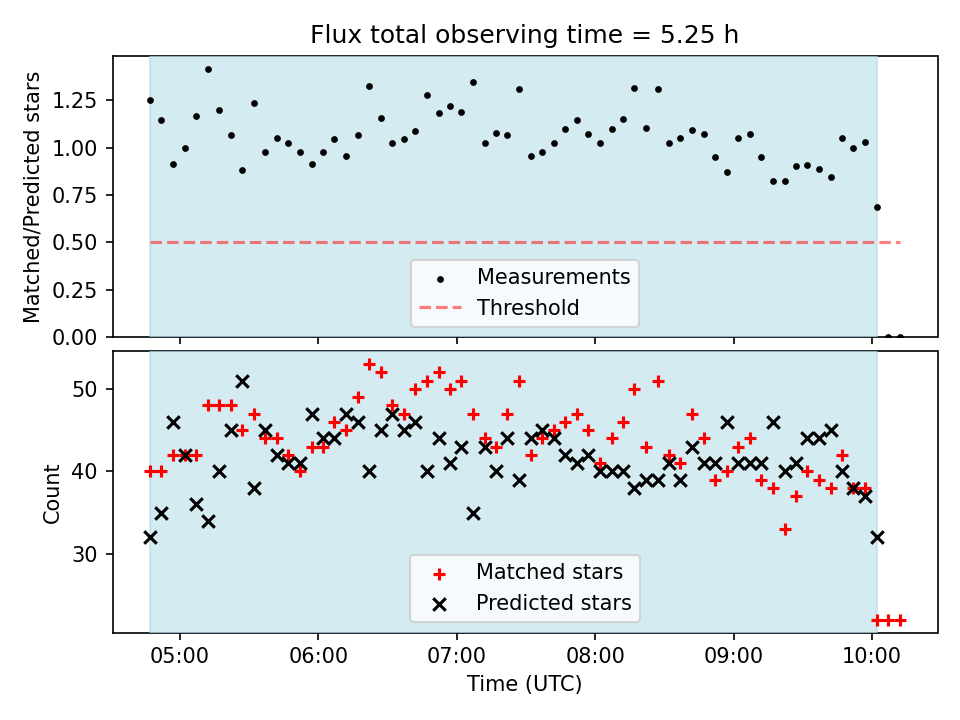 Flux total observing time = 5.25 h

Matched/Predicted stars

1.25
1.00
0.75
0.50
0.25
0.00

Measurements
Threshold

Count

50
40
30

Matched stars
Predicted stars

05:00
06:00
07:00
08:00
09:00
10:00

Time (UTC)